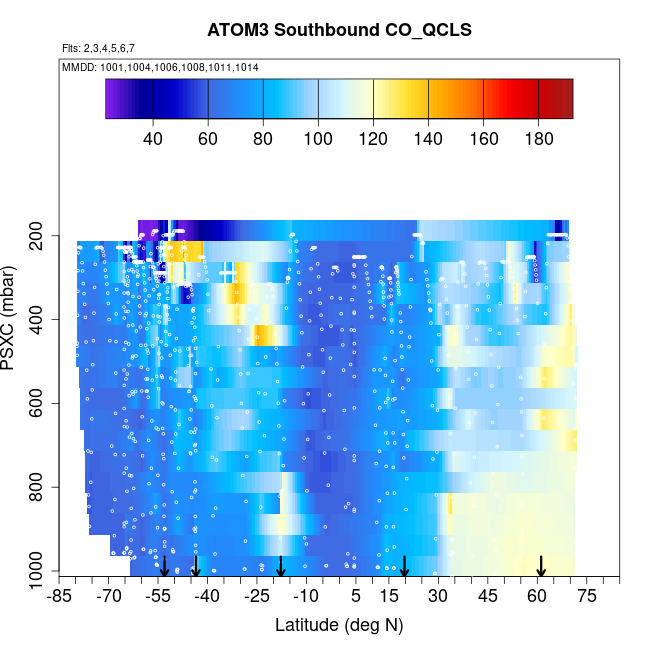 ATOM3 Southbound CO_QCLS

Flts: 2,3,4,5,6,7

MMDD: 1001,1004,1006,1008,1011,1014

40
60
80
100
120
140
160
180

PSXC (mbar)

200
400
600
800
1000

-85
-70
-55
-40
-25
-10
5
15
30
45
60
75

Latitude (deg N)